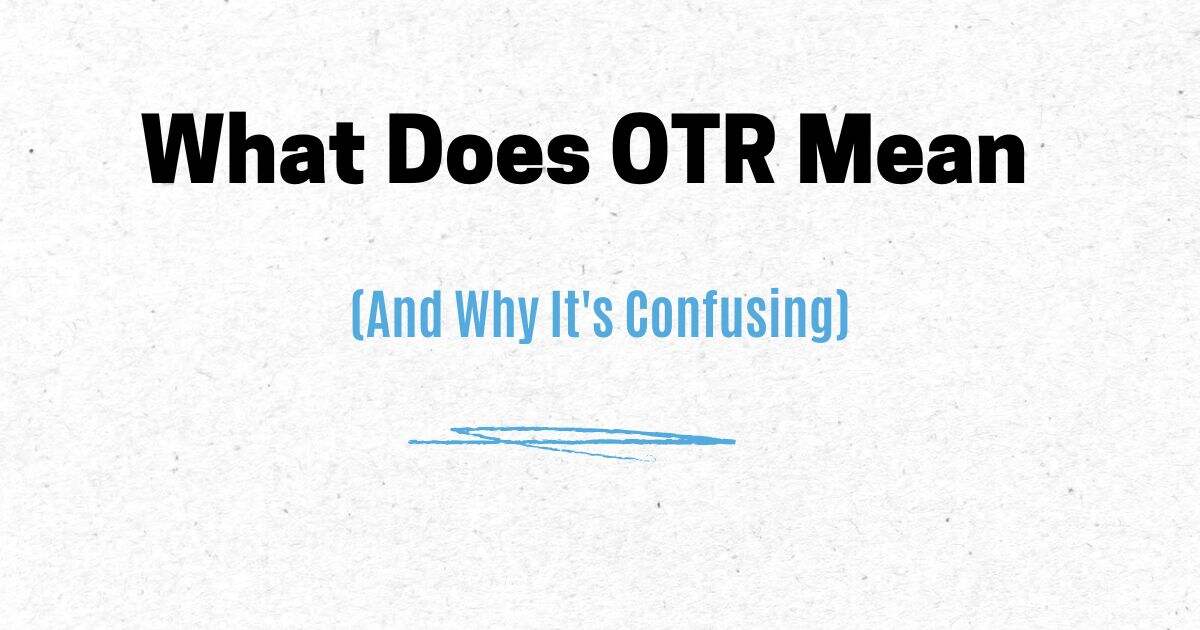 What Does OTR Mean

(And Why It's Confusing)